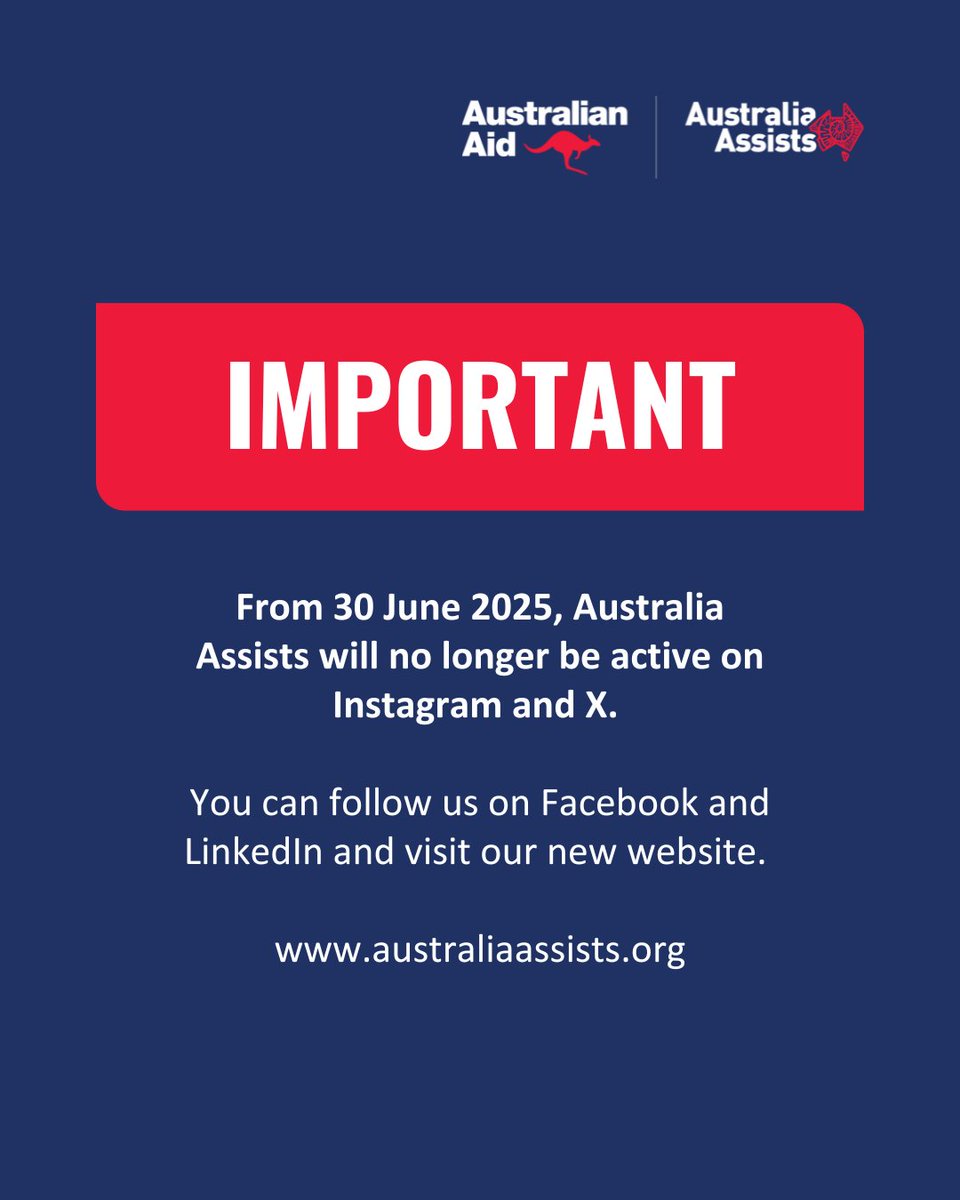 Australian Aid

Australia Assists

IMPORTANT

From 30 June 2025, Australia Assists will no longer be active on Instagram and X.

You can follow us on Facebook and LinkedIn and visit our new website.

www.australiaassists.org